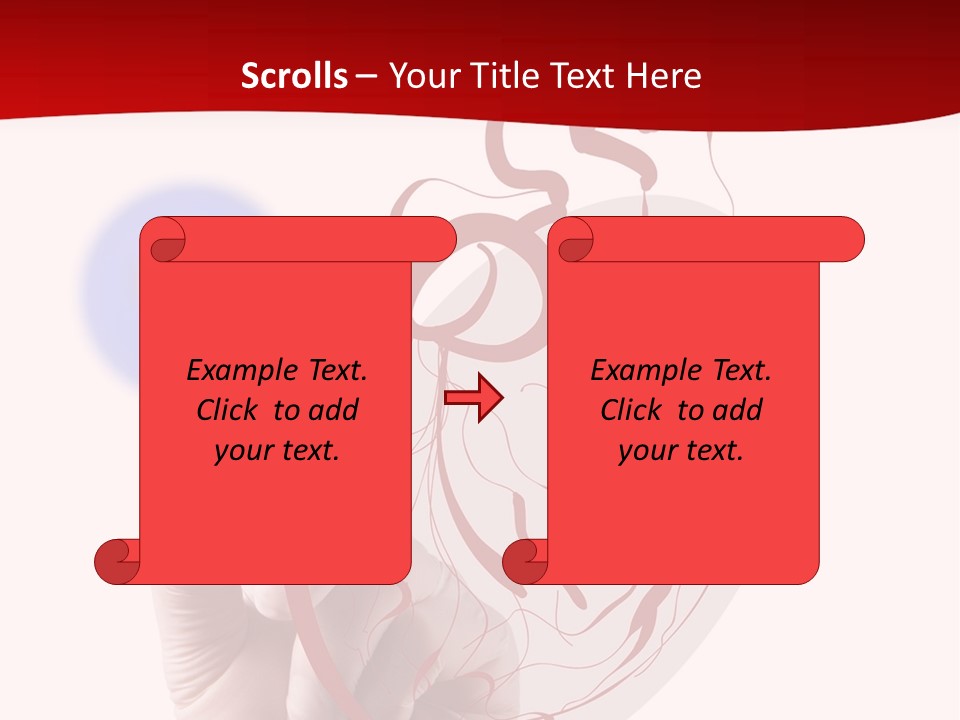 Scrolls – Your Title Text Here

Example Text. Click to add your text.

Example Text. Click to add your text.